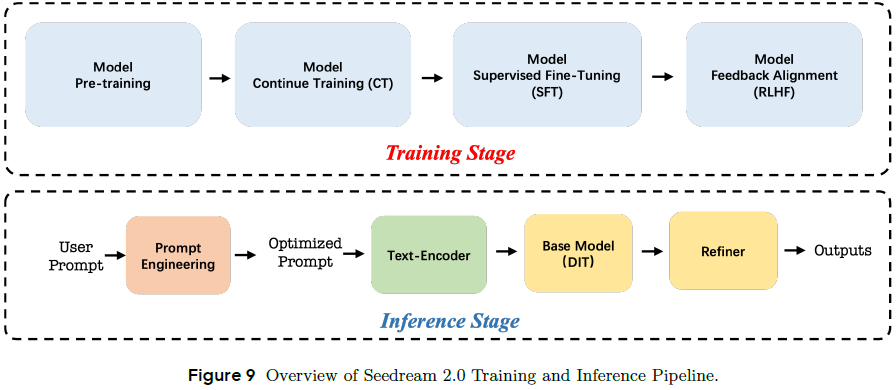 Model
Pre-training

Model
Continue Training (CT)

Model
Supervised Fine-Tuning
(SFT)

Model
Feedback Alignment
(RLHF)

Training Stage

User
Prompt

Prompt
Engineering

Optimized
Prompt

Text-Encoder

Base Model
(DIT)

Refiner

Outputs

Inference Stage

Figure 9 Overview of Seedream 2.0 Training and Inference Pipeline.